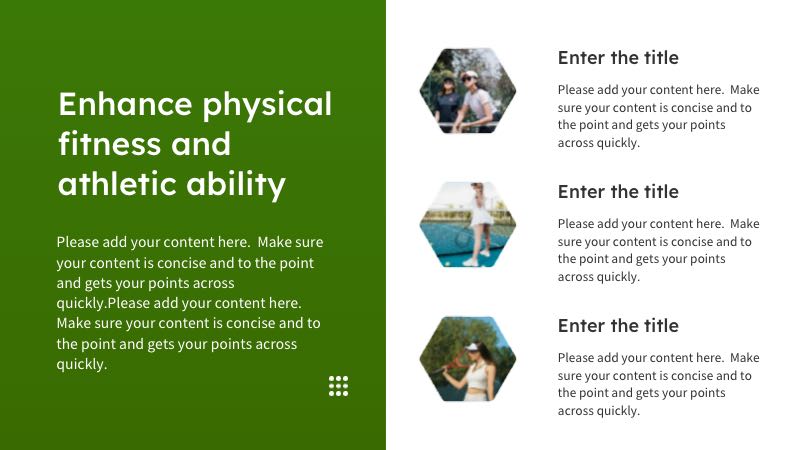 Enhance physical fitness and athletic ability

Please add your content here.  Make sure your content is concise and to the point and gets your points across quickly.Please add your content here.  Make sure your content is concise and to the point and gets your points across quickly.

Enter the title

Please add your content here.  Make sure your content is concise and to the point and gets your points across quickly.

Enter the title

Please add your content here.  Make sure your content is concise and to the point and gets your points across quickly.

Enter the title

Please add your content here.  Make sure your content is concise and to the point and gets your points across quickly.